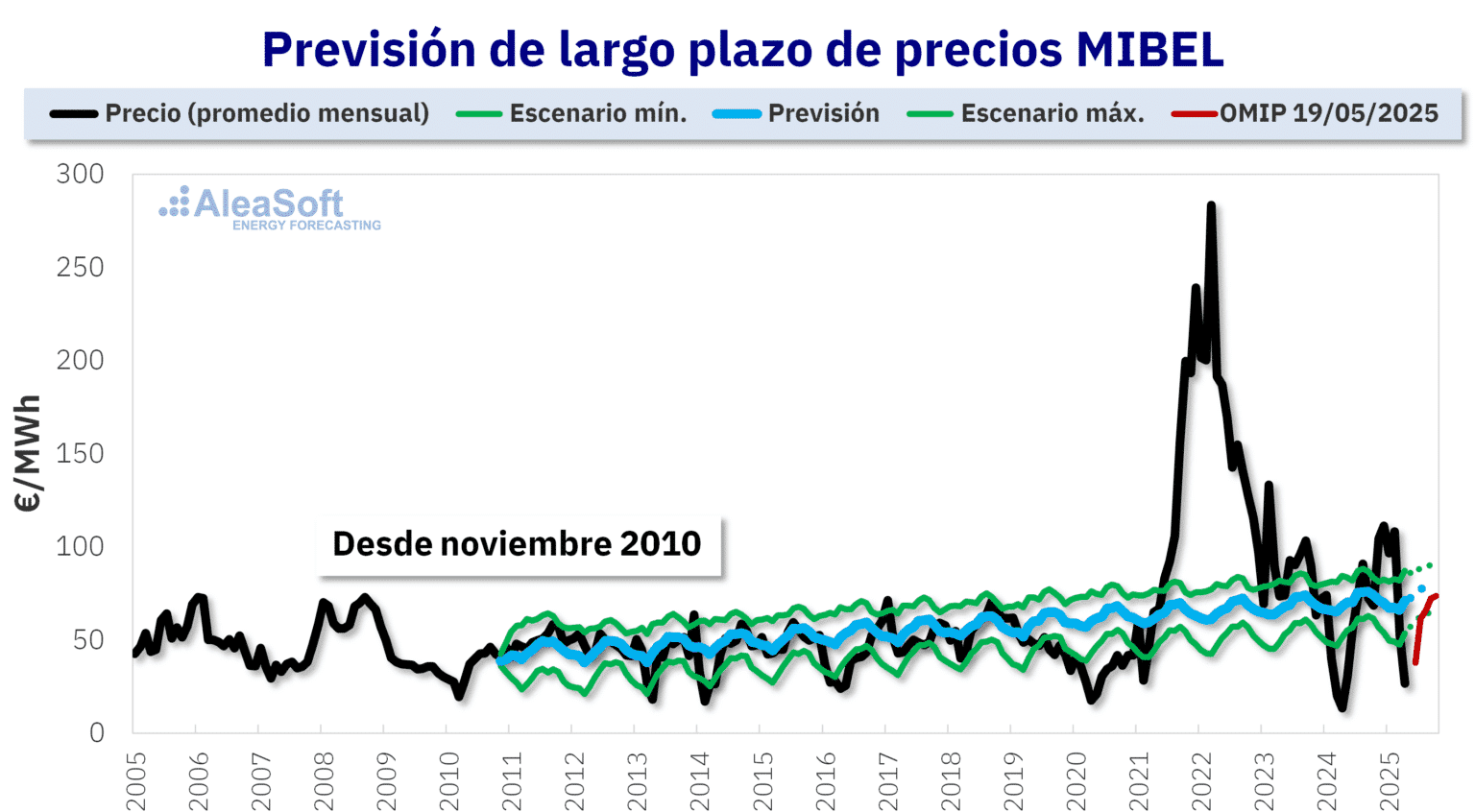 Previsión de largo plazo de precios MIBEL

Precio (promedio mensual) Escenario mín. Previsión Escenario máx. OMIP 19/05/2025

AleaSoft ENERGY FORECASTING

€/MWh

300
250
200
150
100
50
0

Desde noviembre 2010

2005 2006 2007 2008 2009 2010 2011 2012 2013 2014 2015 2016 2017 2018 2019 2020 2021 2022 2023 2024 2025